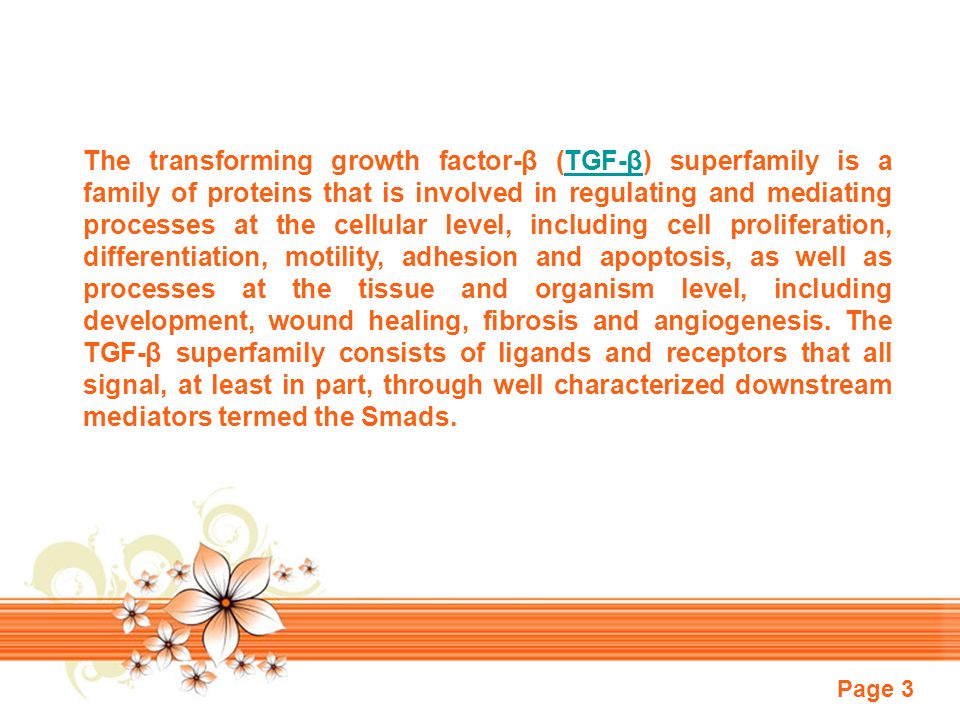 The transforming growth factor-β (TGF-β) superfamily is a family of proteins that is involved in regulating and mediating processes at the cellular level, including cell proliferation, differentiation, motility, adhesion and apoptosis, as well as processes at the tissue and organism level, including development, wound healing, fibrosis and angiogenesis. The TGF-β superfamily consists of ligands and receptors that all signal, at least in part, through well characterized downstream mediators termed the Smads.

Page 3